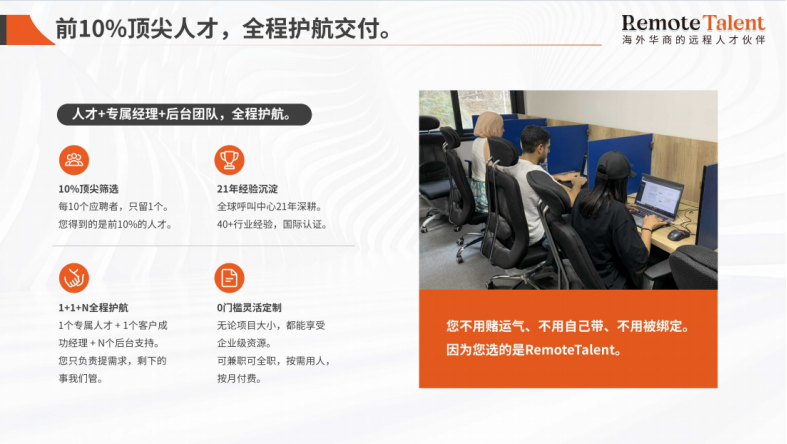 前10%顶尖人才，全程护航交付。

RemoteTalent
海外华商的远程人才伙伴

人才+专属经理+后台团队，全程护航。

10%顶尖筛选
每10个应聘者，只留1个。
您得到的是前10%的人才。

21年经验沉淀
全球呼叫中心21年深耕。
40+行业经验，国际认证。

1+1+N全程护航
1个专属人才 + 1个客户成功经理 + N个后台支持。
您只负责提需求，剩下的事我们管。

0门槛灵活定制
无论项目大小，都能享受企业级资源。
可兼职可全职，按需用人，按月付费。

您不用赌运气、不用自己带、不用被绑定。
因为您选的是RemoteTalent。